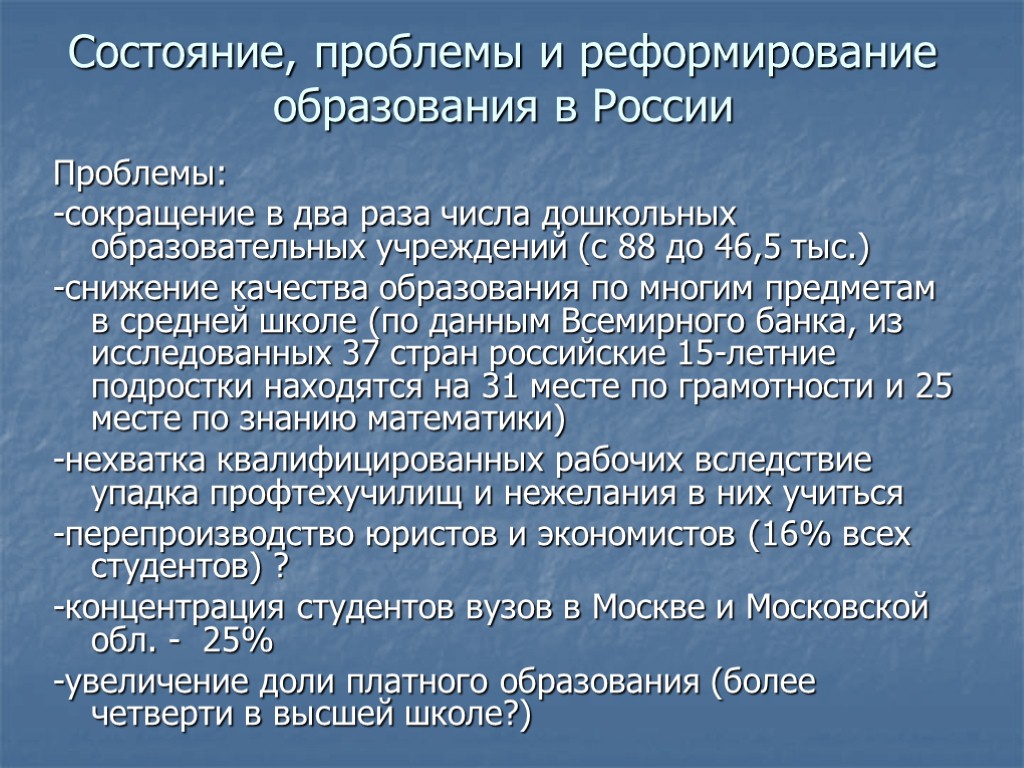 Состояние, проблемы и реформирование образования в России

Проблемы:

-сокращение в два раза числа дошкольных образовательных учреждений (с 88 до 46,5 тыс.)

-снижение качества образования по многим предметам в средней школе (по данным Всемирного банка, из исследованных 37 стран российские 15-летние подростки находятся на 31 месте по грамотности и 25 месте по знанию математики)

-нехватка квалифицированных рабочих вследствие упадка профтехучилищ и нежелания в них учиться

-перепроизводство юристов и экономистов (16% всех студентов) ?

-концентрация студентов вузов в Москве и Московской обл. - 25%

-увеличение доли платного образования (более четверти в высшей школе?)